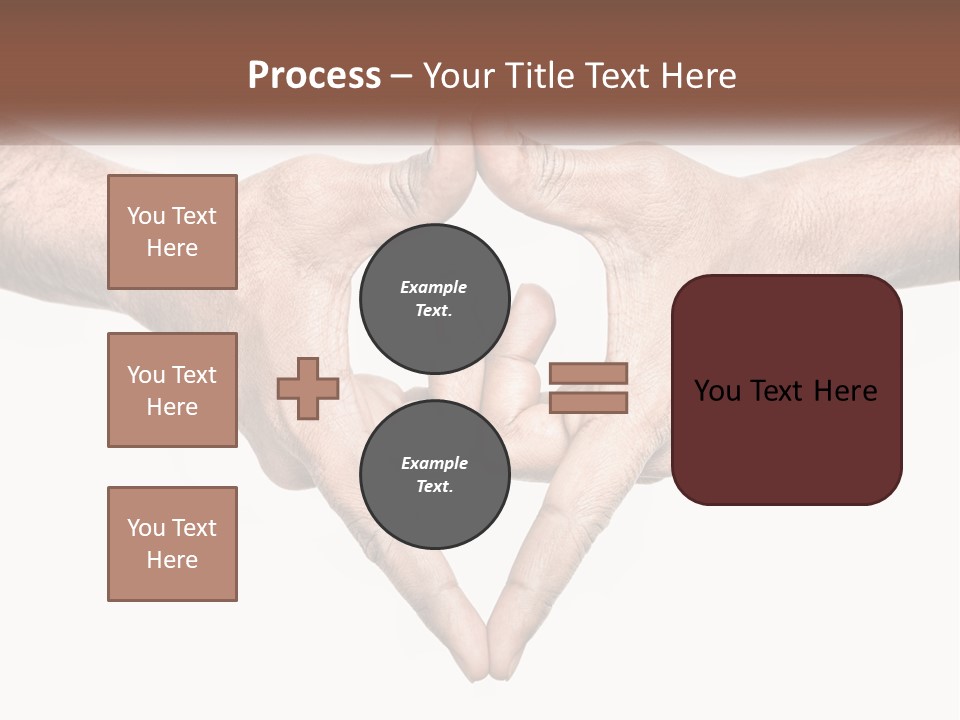 Process – Your Title Text Here

You Text Here

You Text Here

You Text Here

Example Text.

Example Text.

You Text Here